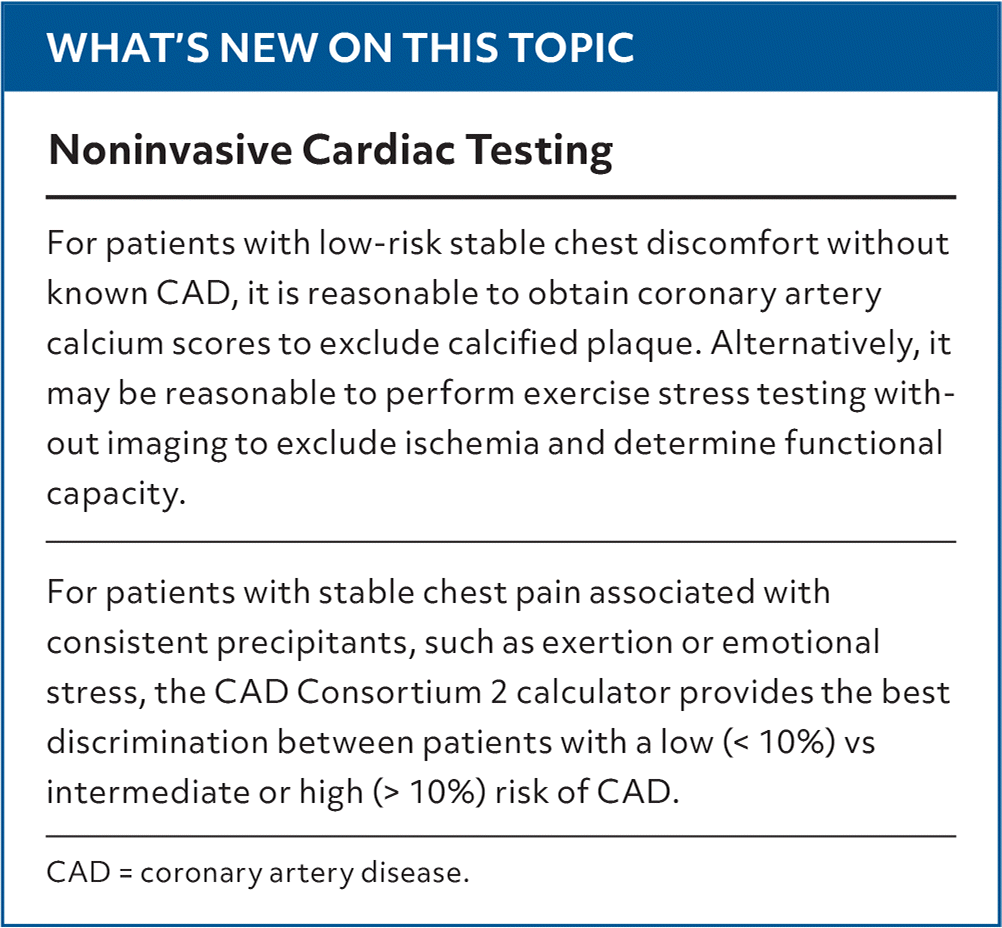 WHAT'S NEW ON THIS TOPIC

Noninvasive Cardiac Testing

For patients with low-risk stable chest discomfort without known CAD, it is reasonable to obtain coronary artery calcium scores to exclude calcified plaque. Alternatively, it may be reasonable to perform exercise stress testing without imaging to exclude ischemia and determine functional capacity.

For patients with stable chest pain associated with consistent precipitants, such as exertion or emotional stress, the CAD Consortium 2 calculator provides the best discrimination between patients with a low (< 10%) vs intermediate or high (> 10%) risk of CAD.

CAD = coronary artery disease.